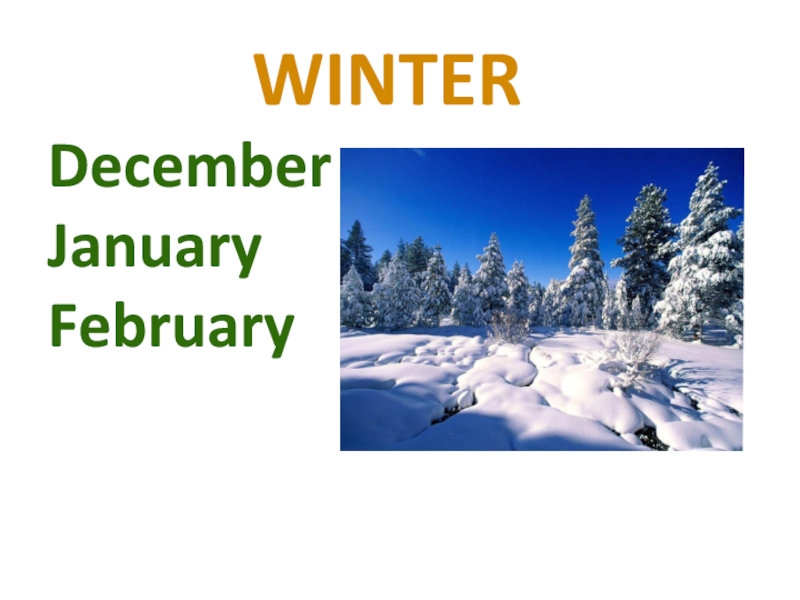 WINTER

December
January
February